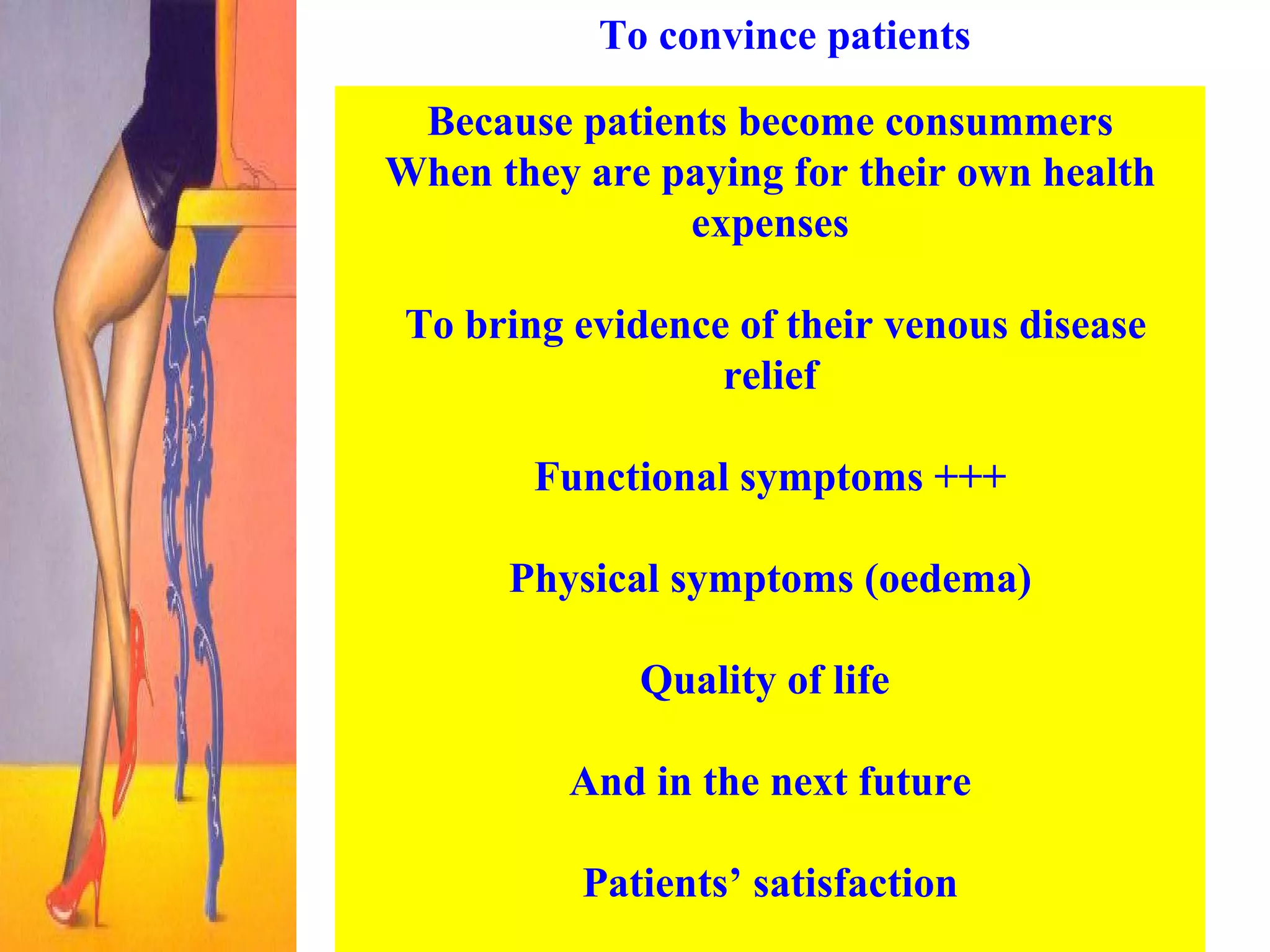 To convince patients

Because patients become consummers
When they are paying for their own health expenses

To bring evidence of their venous disease relief

Functional symptoms +++

Physical symptoms (oedema)

Quality of life

And in the next future

Patients’ satisfaction